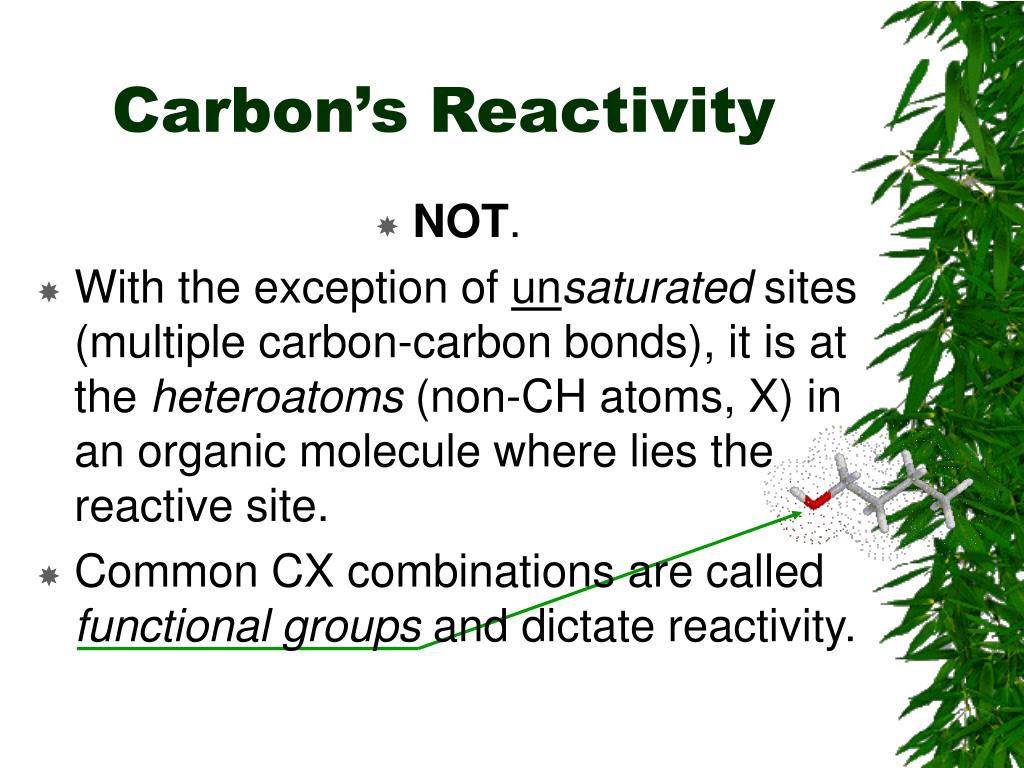 Carbon's Reactivity

NOT.

With the exception of unsaturated sites (multiple carbon-carbon bonds), it is at the heteroatoms (non-CH atoms, X) in an organic molecule where lies the reactive site.

Common CX combinations are called functional groups and dictate reactivity.